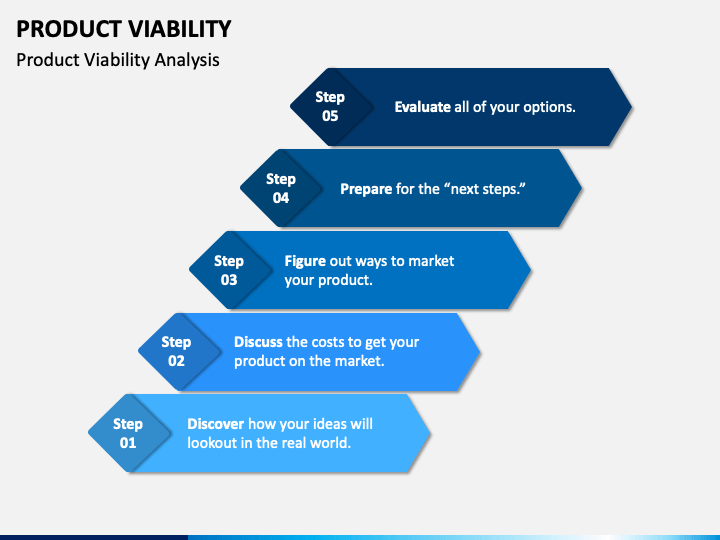 PRODUCT VIABILITY

Product Viability Analysis

Step 05

Evaluate all of your options.

Step 04

Prepare for the “next steps.”

Step 03

Figure out ways to market your product.

Step 02

Discuss the costs to get your product on the market.

Step 01

Discover how your ideas will lookout in the real world.